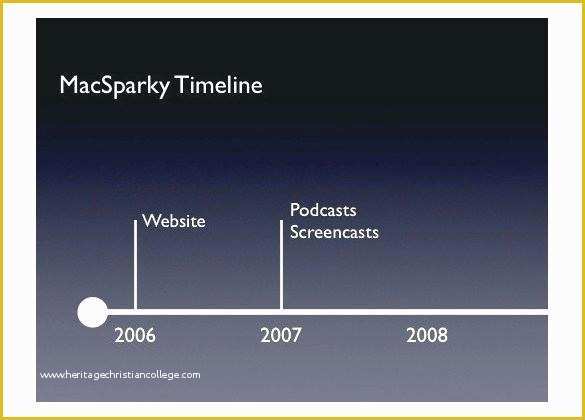 MacSparky Timeline

Website

Podcasts
Screencasts

2006

2007

2008

www.heritagechristiancollege.com